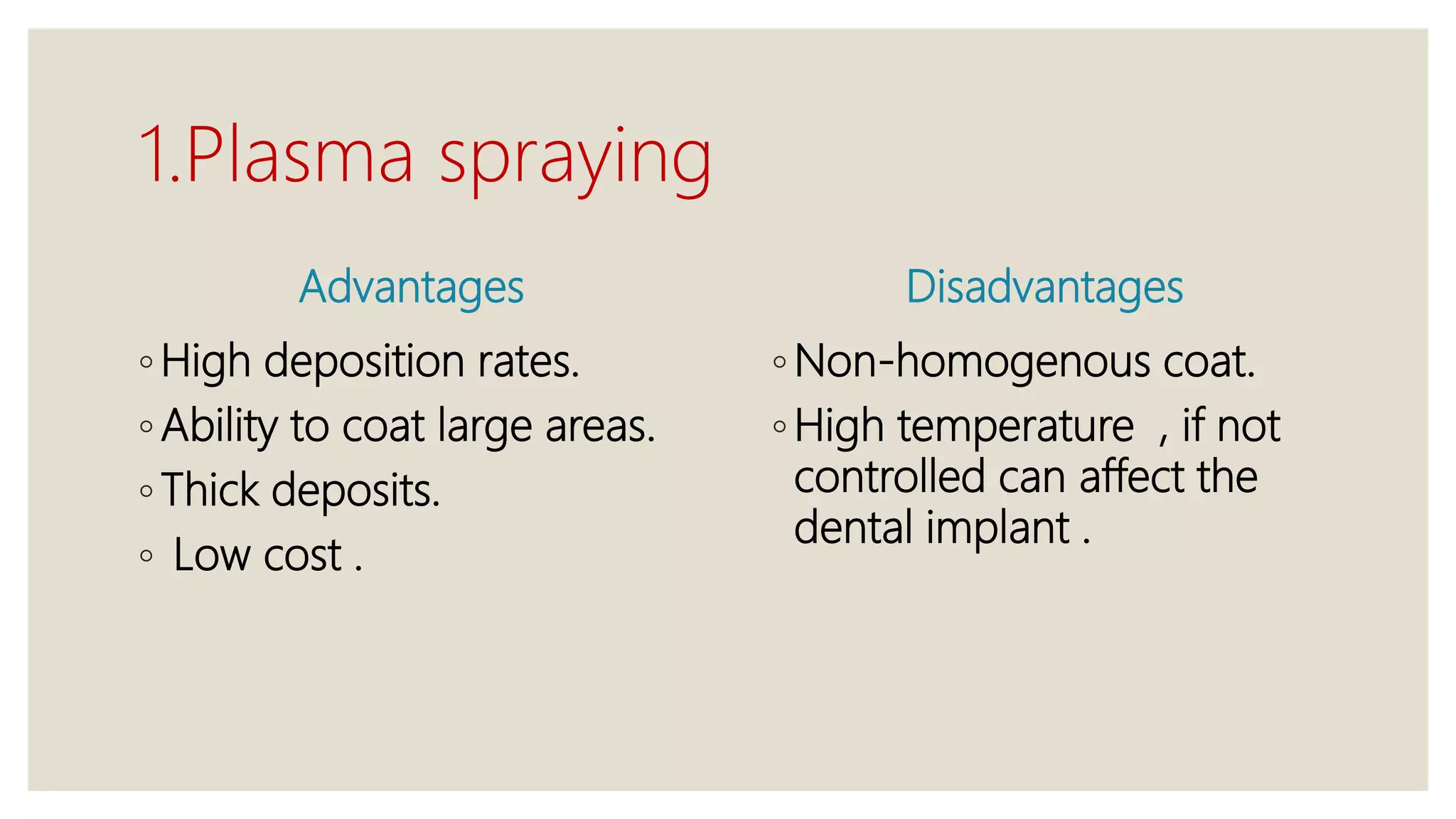 1.Plasma spraying

Advantages

◦ High deposition rates.
◦ Ability to coat large areas.
◦ Thick deposits.
◦ Low cost .

Disadvantages

◦ Non-homogenous coat.
◦ High temperature , if not controlled can affect the dental implant .